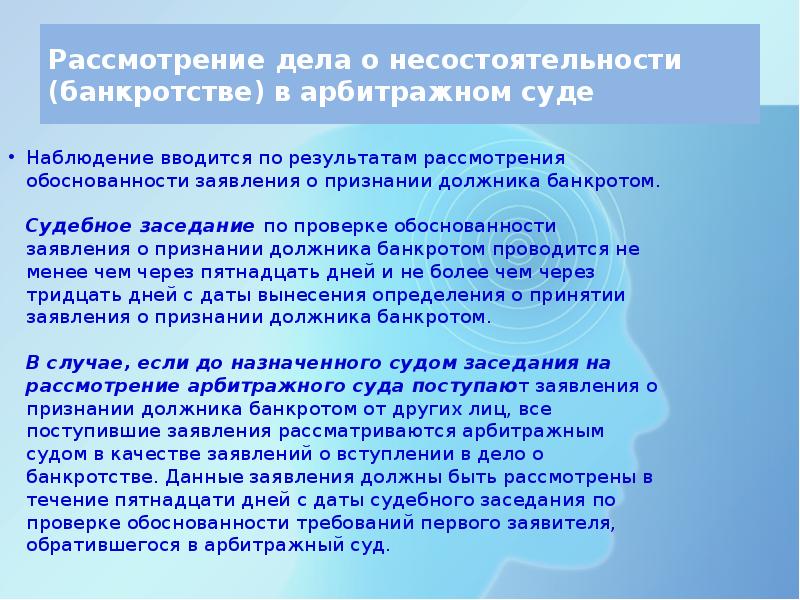 Рассмотрение дела о несостоятельности (банкротстве) в арбитражном суде

• Наблюдение вводится по результатам рассмотрения обоснованности заявления о признании должника банкротом.

Судебное заседание по проверке обоснованности заявления о признании должника банкротом проводится не менее чем через пятнадцать дней и не более чем через тридцать дней с даты вынесения определения о принятии заявления о признании должника банкротом.

В случае, если до назначенного судом заседания на рассмотрение арбитражного суда поступают заявления о признании должника банкротом от других лиц, все поступившие заявления рассматриваются арбитражным судом в качестве заявлений о вступлении в дело о банкротстве. Данные заявления должны быть рассмотрены в течение пятнадцати дней с даты судебного заседания по проверке обоснованности требований первого заявителя, обратившегося в арбитражный суд.